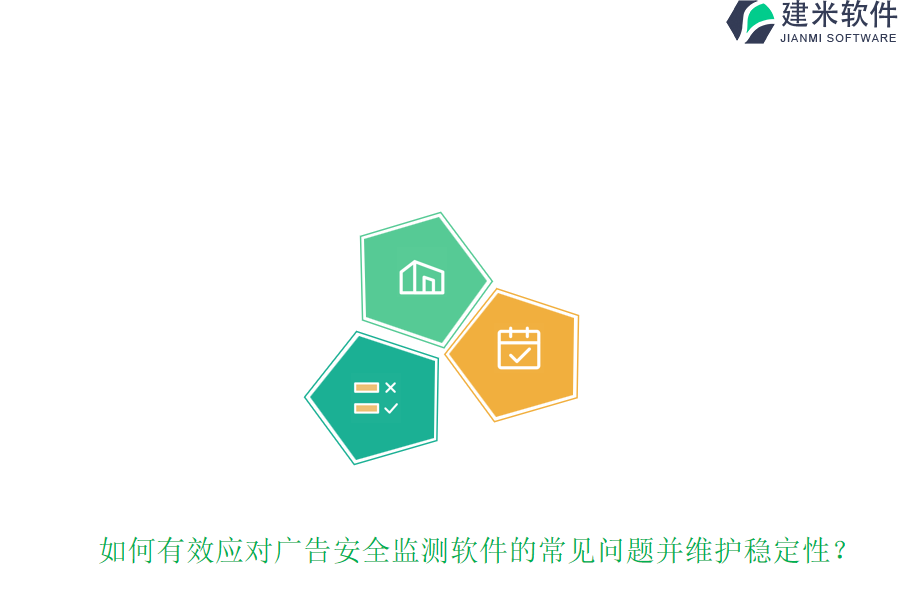 建米软件
JIANMI SOFTWARE

如何有效应对广告安全监测软件的常见问题并维护稳定性？